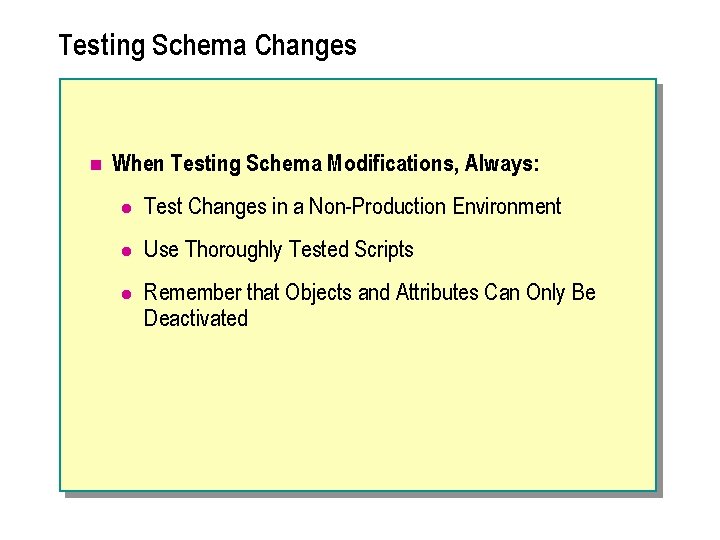 Testing Schema Changes

When Testing Schema Modifications, Always:

Test Changes in a Non-Production Environment

Use Thoroughly Tested Scripts

Remember that Objects and Attributes Can Only Be Deactivated